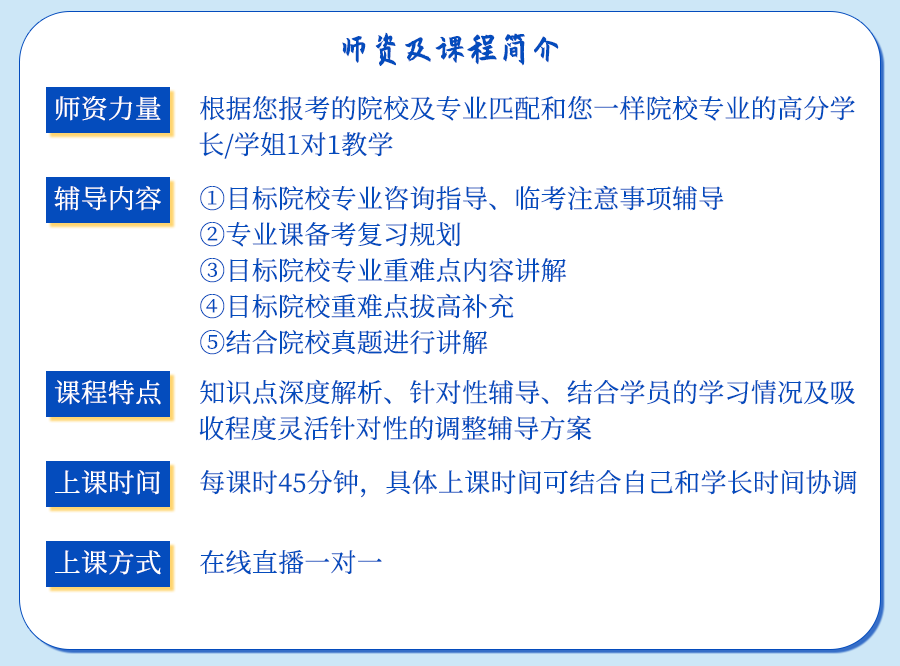 师资及课程简介

师资力量 根据您报考的院校及专业匹配和您一样院校专业的高分学长/学姐1对1教学

辅导内容 ①目标院校专业咨询指导、临考注意事项辅导
②专业课备考复习规划
③目标院校专业重难点内容讲解
④目标院校重难点拔高补充
⑤结合院校真题进行讲解

课程特点 知识点深度解析、针对性辅导、结合学员的学习情况及吸收程度灵活针对性的调整辅导方案

上课时间 每课时45分钟，具体上课时间可结合自己和学长时间协调

上课方式 在线直播一对一